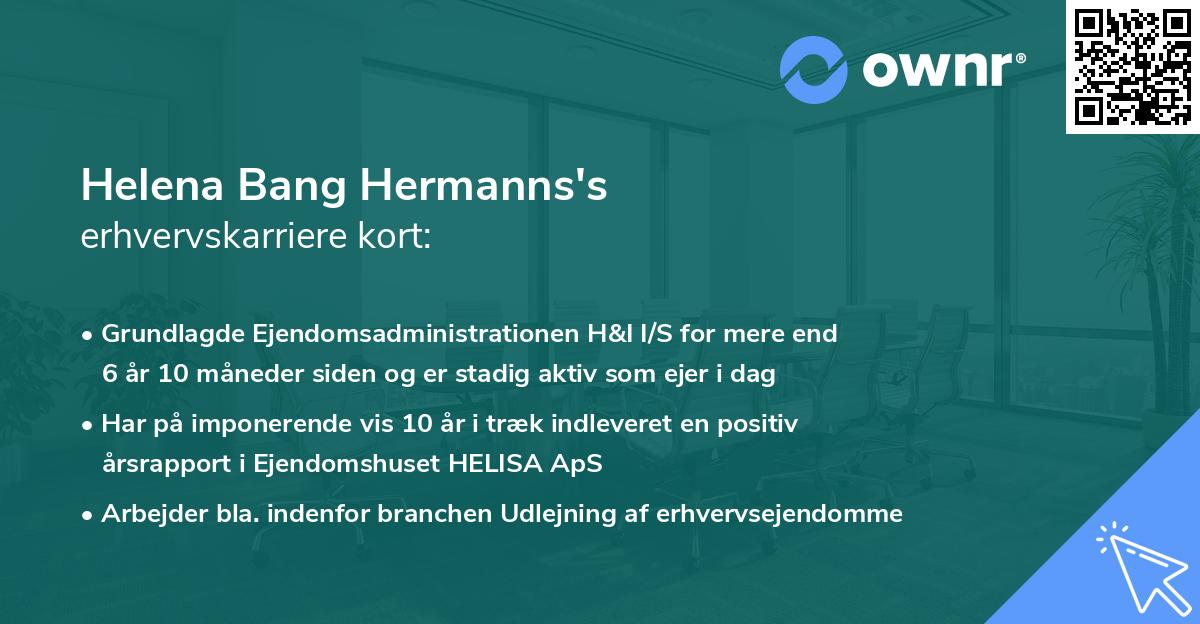 ownr®

Helena Bang Hermanns's
erhvervskarriere kort:

• Grundlagde Ejendomsadministrationen H&I I/S for mere end 6 år 10 måneder siden og er stadig aktiv som ejer i dag

• Har på imponerende vis 10 år i træk indleveret en positiv årsrapport i Ejendomshuset HELISA ApS

• Arbejder bla. indenfor branchen Udlejning af erhvervsejendomme